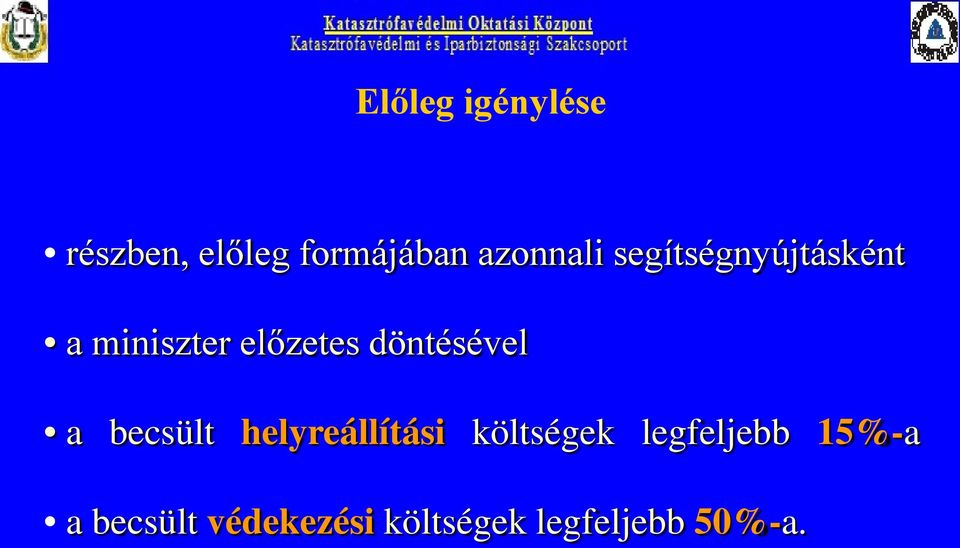 Katasztrófavédelmi Oktatási Központ
Katasztrófavédelmi és Iparbiztonsági Szakcsoport

Előleg igénylése

• részben, előleg formájában azonnali segítségnyújtásként

• a miniszter előzetes döntésével

• a becsült helyreállítási költségek legfeljebb 15%-a

• a becsült védekezési költségek legfeljebb 50%-a.